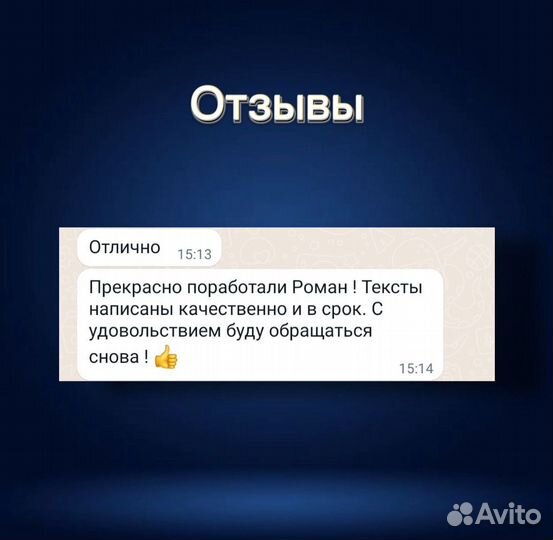 Отзывы

Отлично 15:13

Прекрасно поработали Роман ! Тексты написаны качественно и в срок. С удовольствием буду обращаться снова ! 👍 15:14

Avito